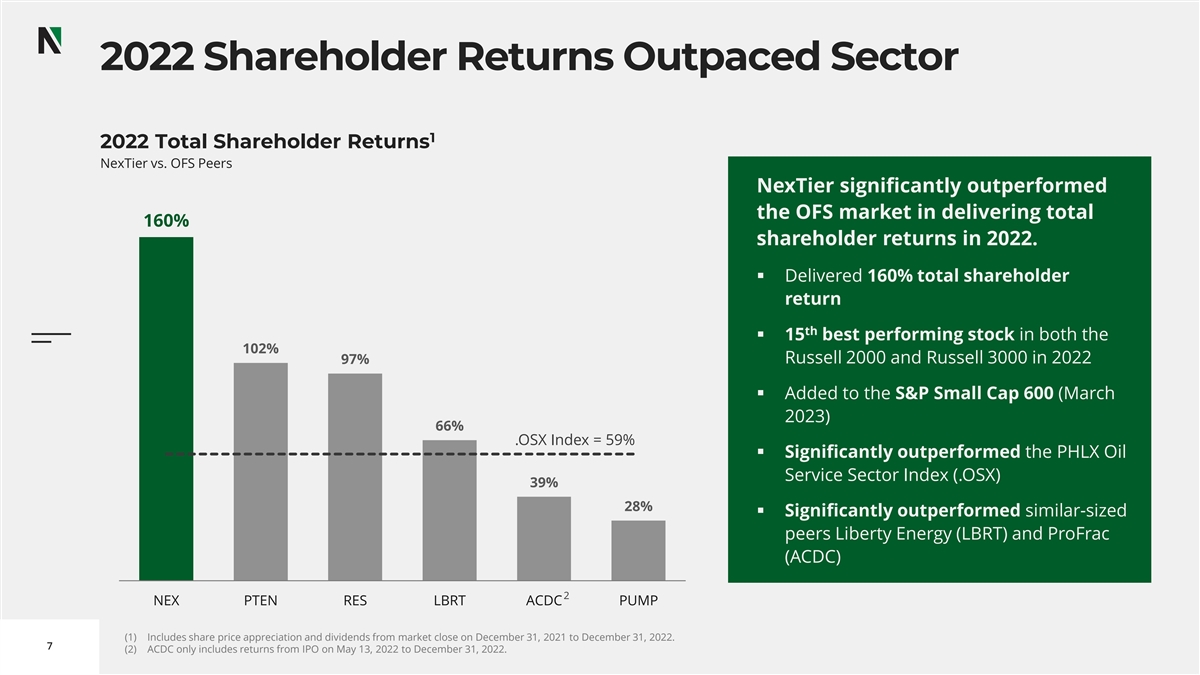 2022 Shareholder Returns Outpaced Sector

2022 Total Shareholder Returns$^1$
NexTier vs. OFS Peers

160%
102%
97%
66%
.OSX Index = 59%
39%
28%

NEX PTEN RES LBRT ACDC$^2$ PUMP

NexTier significantly outperformed the OFS market in delivering total shareholder returns in 2022.

▪ Delivered 160% total shareholder return

▪ 15$^{th}$ best performing stock in both the Russell 2000 and Russell 3000 in 2022

▪ Added to the S&P Small Cap 600 (March 2023)

▪ Significantly outperformed the PHLX Oil Service Sector Index (.OSX)

▪ Significantly outperformed similar-sized peers Liberty Energy (LBRT) and ProFrac (ACDC)

7

(1) Includes share price appreciation and dividends from market close on December 31, 2021 to December 31, 2022.
(2) ACDC only includes returns from IPO on May 13, 2022 to December 31, 2022.